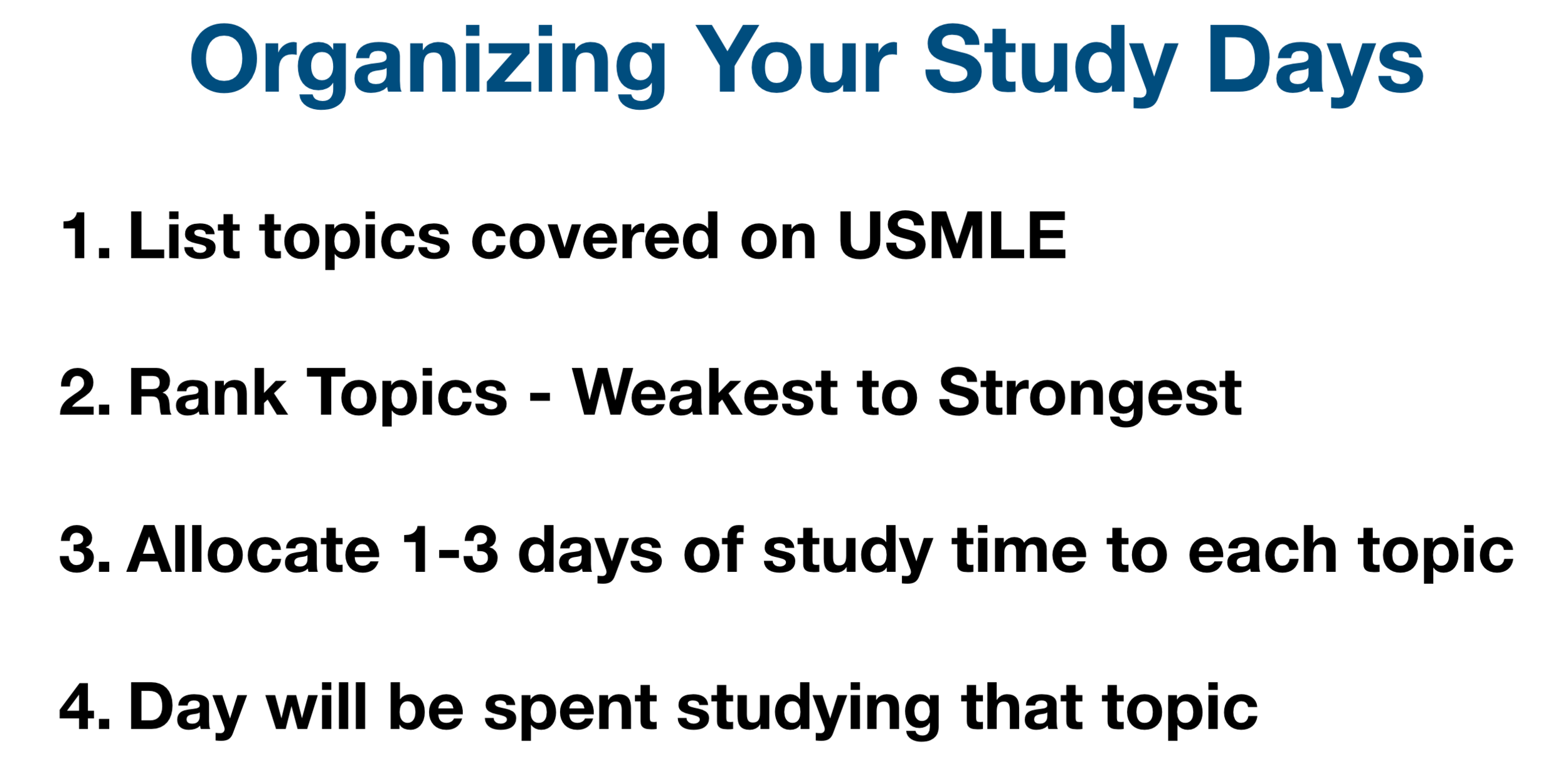 Organizing Your Study Days

1. List topics covered on USMLE

2. Rank Topics - Weakest to Strongest

3. Allocate 1-3 days of study time to each topic

4. Day will be spent studying that topic